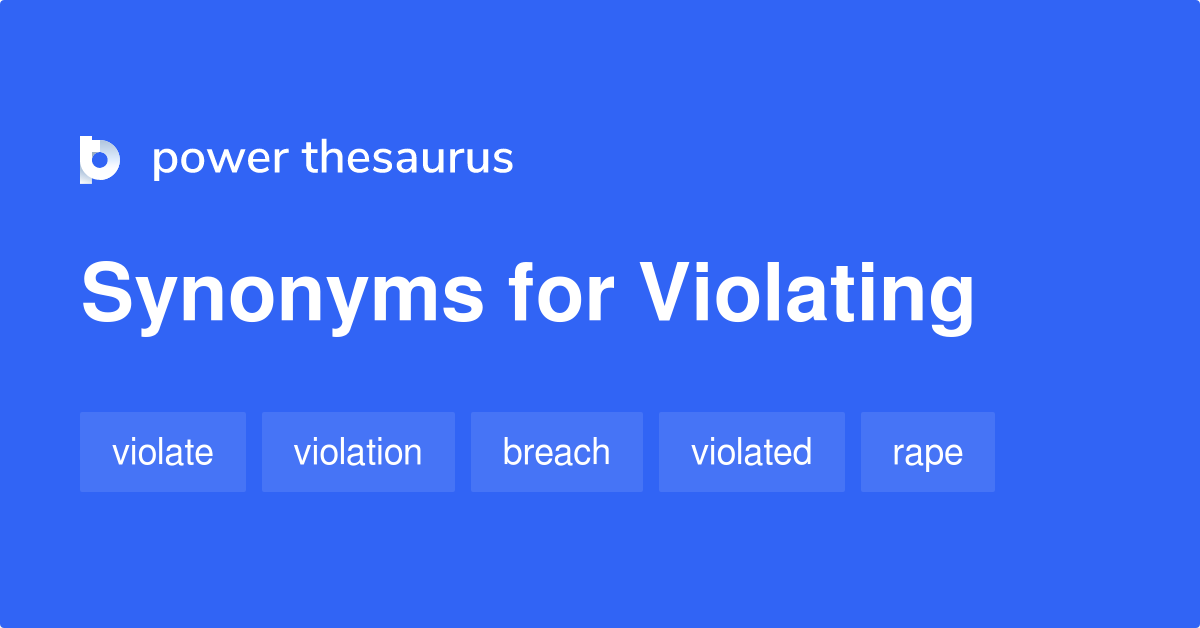 power thesaurus

Synonyms for Violating

violate violation breach violated rape